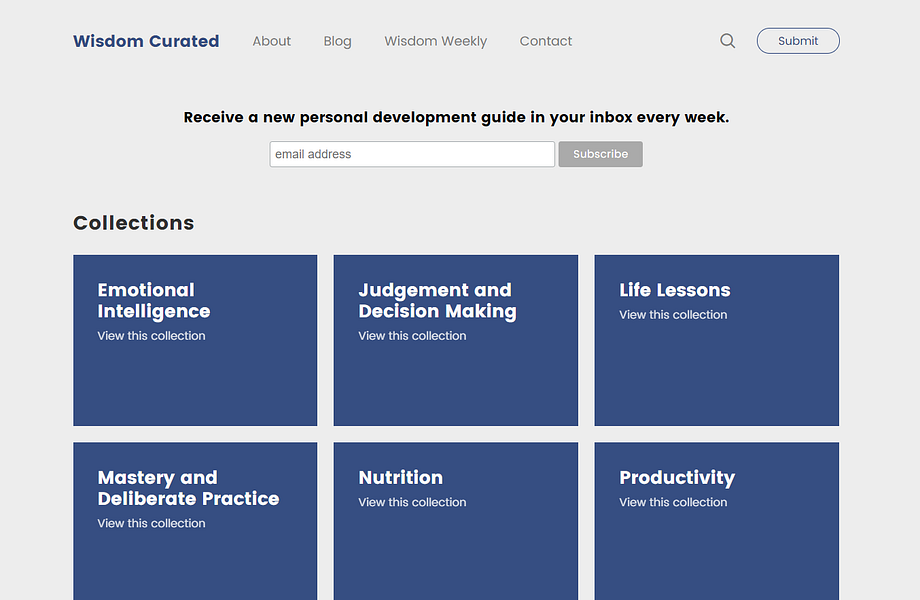 Wisdom Curated About Blog Wisdom Weekly Contact Submit

Receive a new personal development guide in your inbox every week.

email address Subscribe

Collections

Emotional Intelligence
View this collection

Judgement and Decision Making
View this collection

Life Lessons
View this collection

Mastery and Deliberate Practice
View this collection

Nutrition
View this collection

Productivity
View this collection